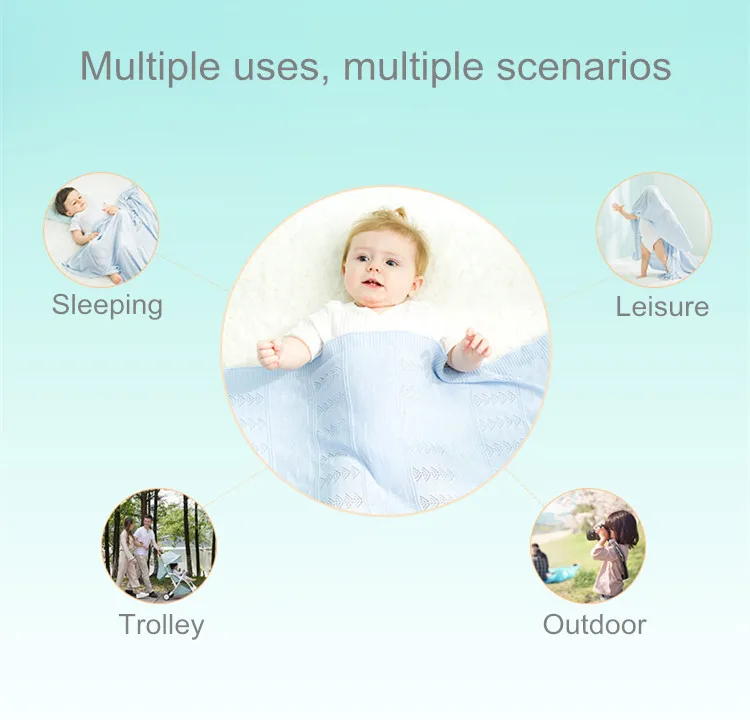 Multiple uses, multiple scenarios

Sleeping

Leisure

Trolley

Outdoor